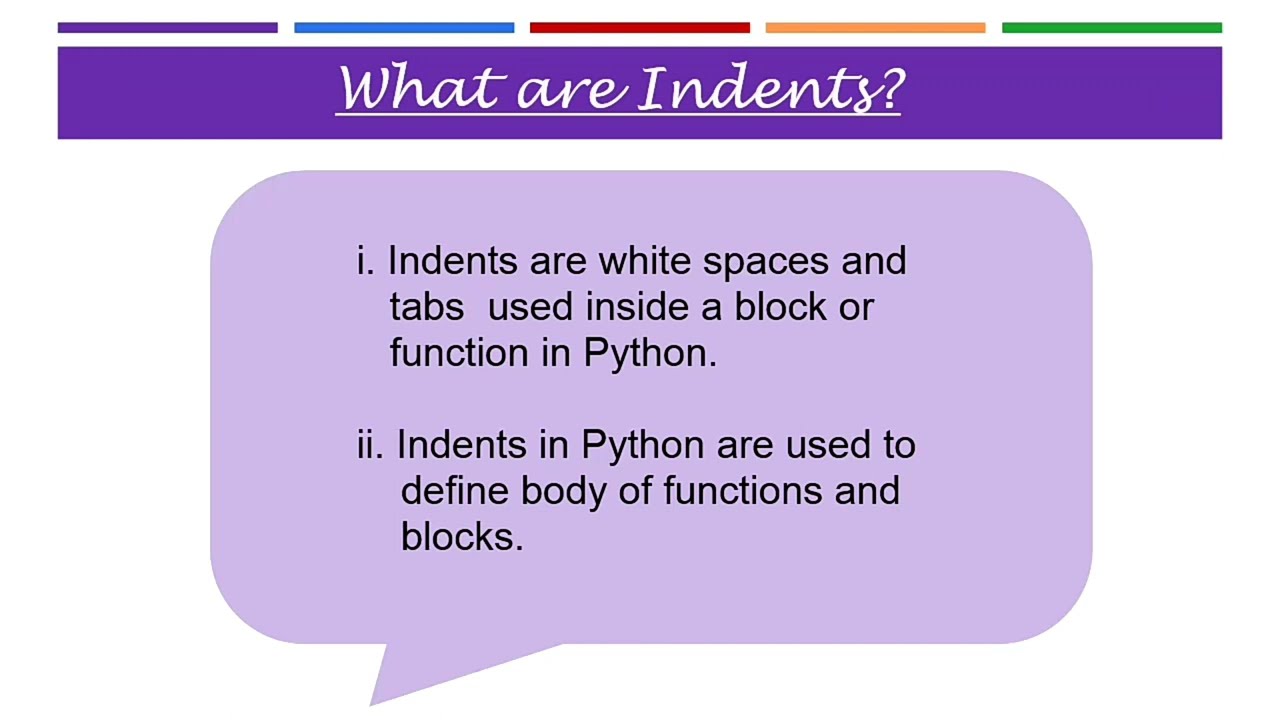 What are Indents?

i. Indents are white spaces and tabs used inside a block or function in Python.

ii. Indents in Python are used to define body of functions and blocks.